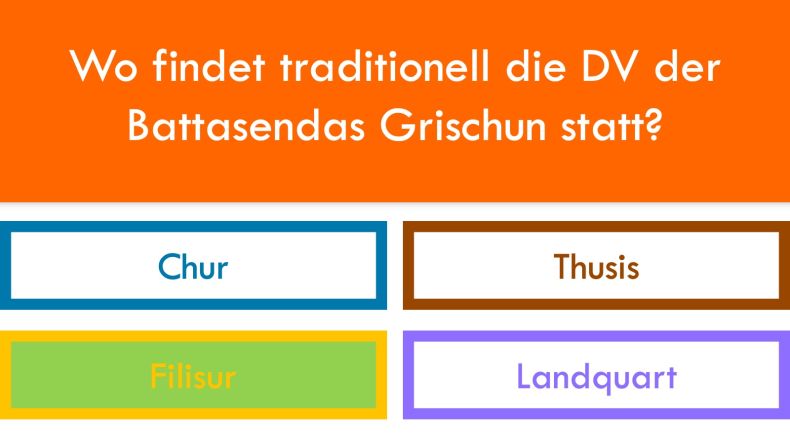 Wo findet traditionell die DV der Battasendas Grischun statt?

Chur

Thusis

Filisur

Landquart